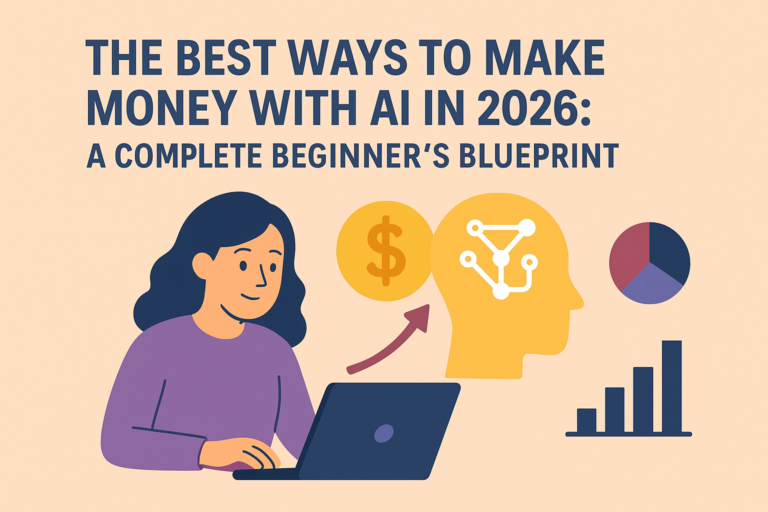 THE BEST WAYS TO MAKE MONEY WITH AI IN 2026:
A COMPLETE BEGINNER'S BLUEPRINT

$